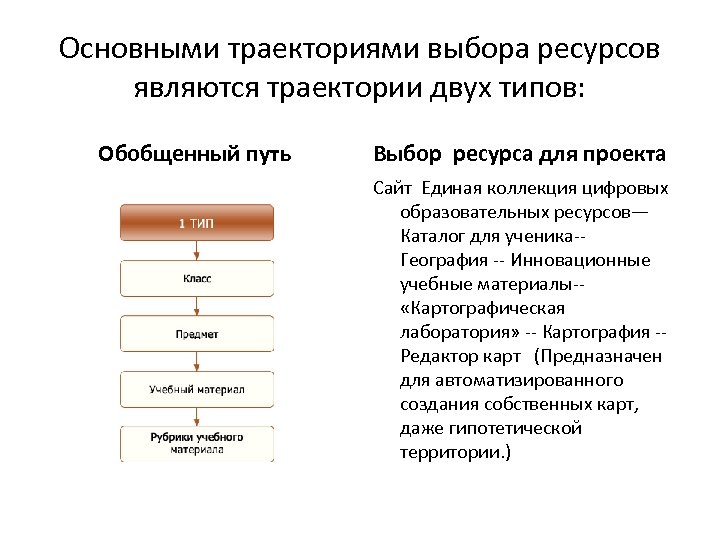 Основными траекториями выбора ресурсов являются траектории двух типов:

Обобщенный путь

1 ТИП

Класс

Предмет

Учебный материал

Рубрики учебного материала

Выбор ресурса для проекта

Сайт Единая коллекция цифровых образовательных ресурсов— Каталог для ученика-- География -- Инновационные учебные материалы-- «Картографическая лаборатория» -- Картография -- Редактор карт (Предназначен для автоматизированного создания собственных карт, даже гипотетической территории.)